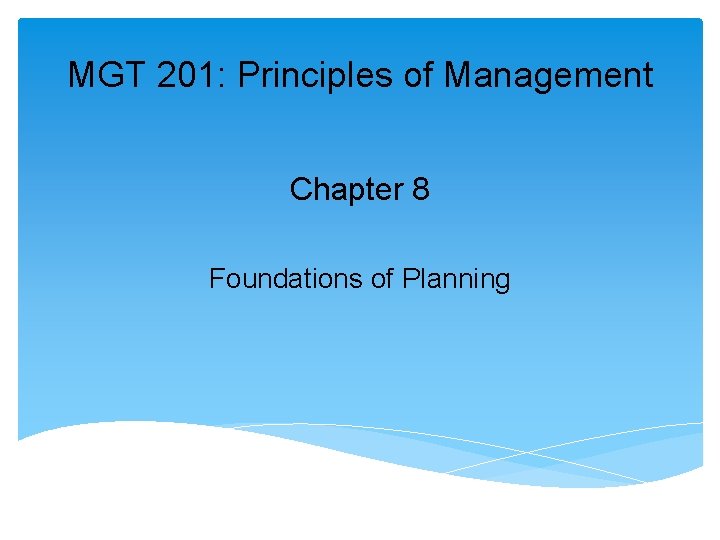 MGT 201: Principles of Management

Chapter 8

Foundations of Planning